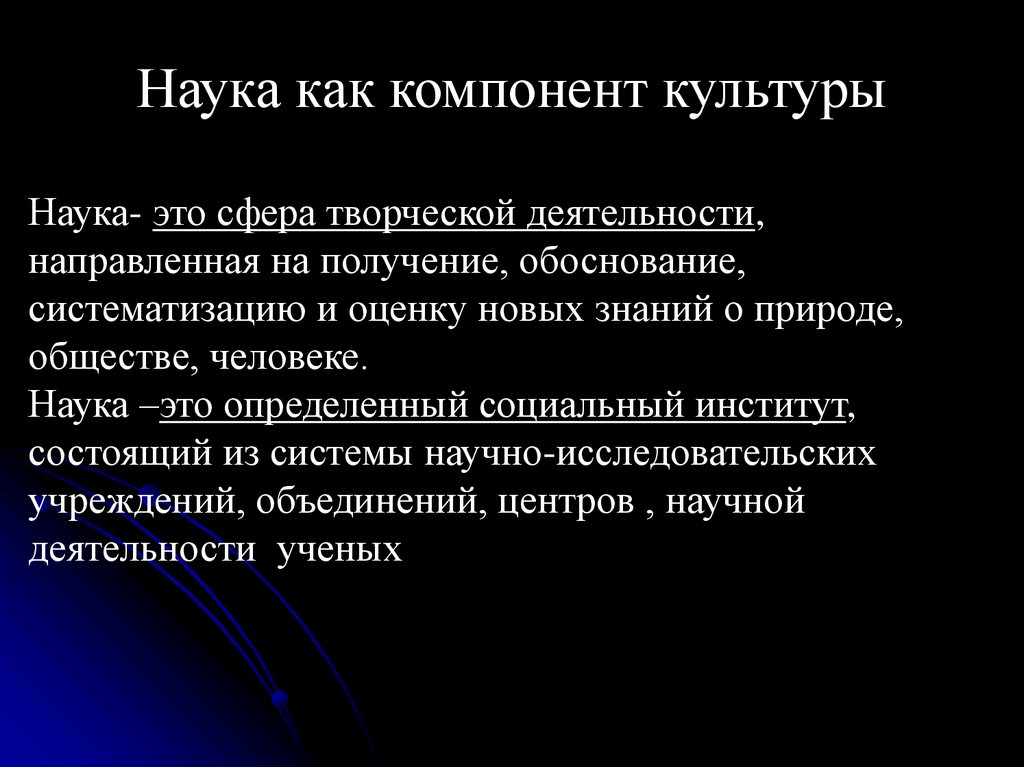 Наука как компонент культуры

Наука- это сфера творческой деятельности, направленная на получение, обоснование, систематизацию и оценку новых знаний о природе, обществе, человеке.
Наука –это определенный социальный институт, состоящий из системы научно-исследовательских учреждений, объединений, центров , научной деятельности ученых